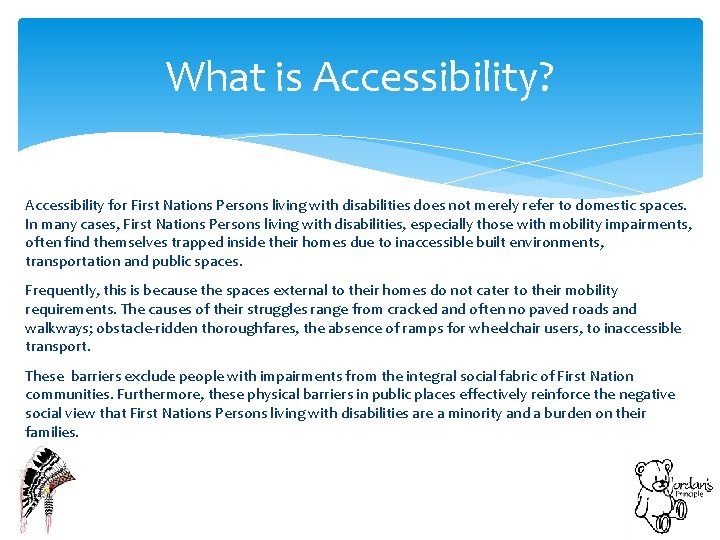 What is Accessibility?

Accessibility for First Nations Persons living with disabilities does not merely refer to domestic spaces. In many cases, First Nations Persons living with disabilities, especially those with mobility impairments, often find themselves trapped inside their homes due to inaccessible built environments, transportation and public spaces.

Frequently, this is because the spaces external to their homes do not cater to their mobility requirements. The causes of their struggles range from cracked and often no paved roads and walkways; obstacle-ridden thoroughfares, the absence of ramps for wheelchair users, to inaccessible transport.

These barriers exclude people with impairments from the integral social fabric of First Nation communities. Furthermore, these physical barriers in public places effectively reinforce the negative social view that First Nations Persons living with disabilities are a minority and a burden on their families.

Jordan's Principle